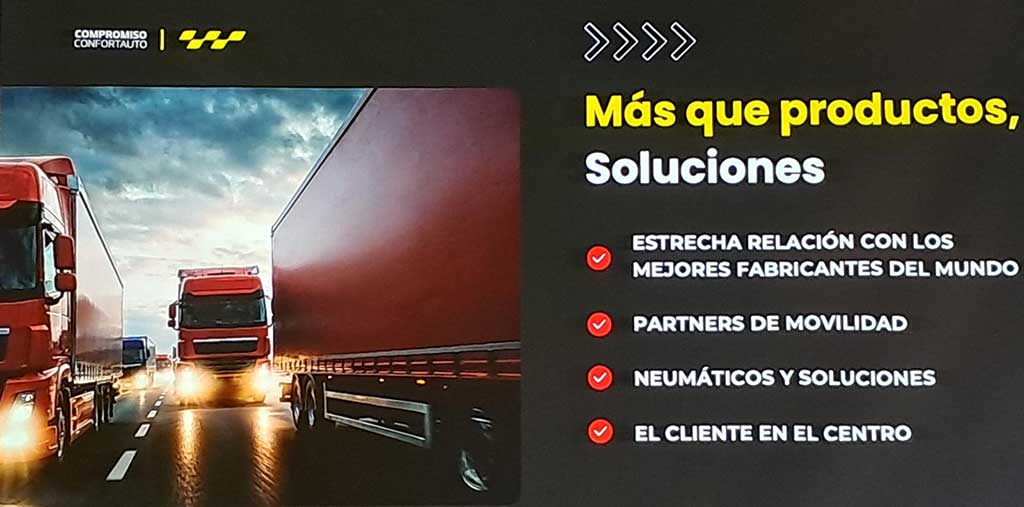 COMPROMISO CONFORTAUTO

Más que productos, Soluciones

ESTRECHA RELACIÓN CON LOS MEJORES FABRICANTES DEL MUNDO

PARTNERS DE MOVILIDAD

NEUMÁTICOS Y SOLUCIONES

EL CLIENTE EN EL CENTRO